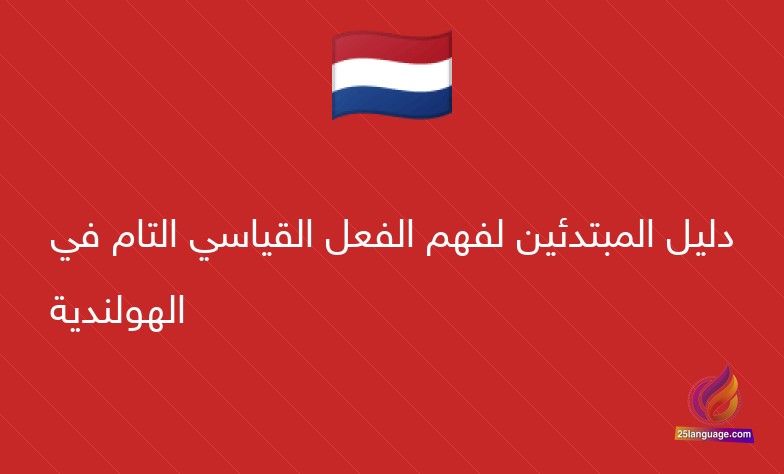 دليل المبتدئين لفهم الفعل القياسي التام في الهولندية

25language.com